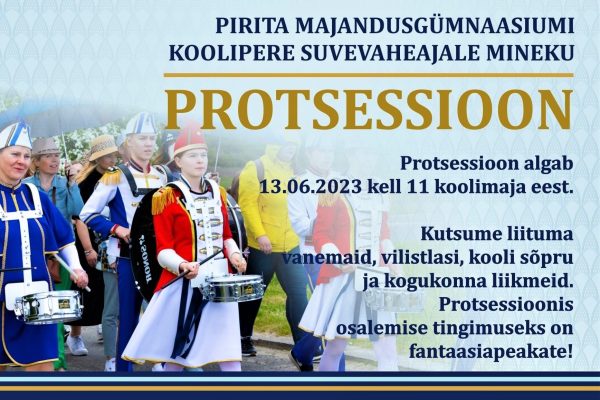 PIRITA MAJANDUSGÜMNAASIUMI KOOLIPERE SUVEVAHEAJALE MINEKU

PROTSESSIOON

Protsessioon algab 13.06.2023 kell 11 koolimaja eest.

Kutsume liituma vanemaid, vilistlasi, kooli sõpru ja kogukonna liikmeid. Protsessioonis osalemise tingimuseks on fantaasiapeakate!

SONOR